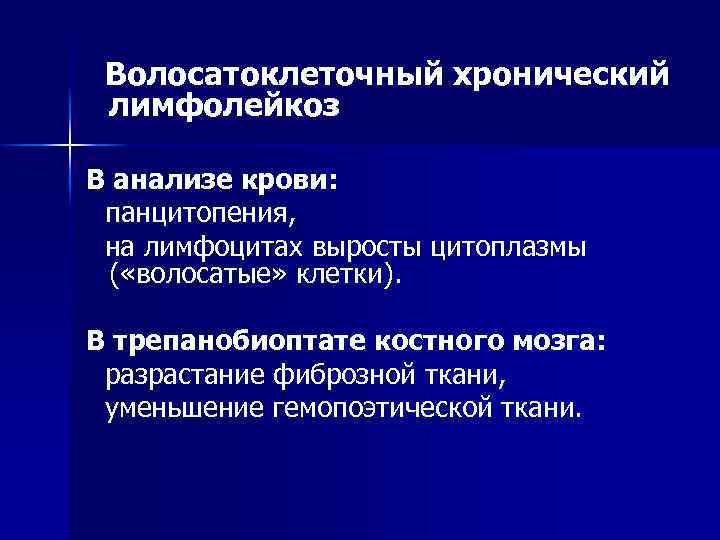 Волосатоклеточный хронический лимфолейкоз

В анализе крови:
панцитопения,
на лимфоцитах выросты цитоплазмы («волосатые» клетки).

В трепанобиоптате костного мозга:
разрастание фиброзной ткани,
уменьшение гемопоэтической ткани.